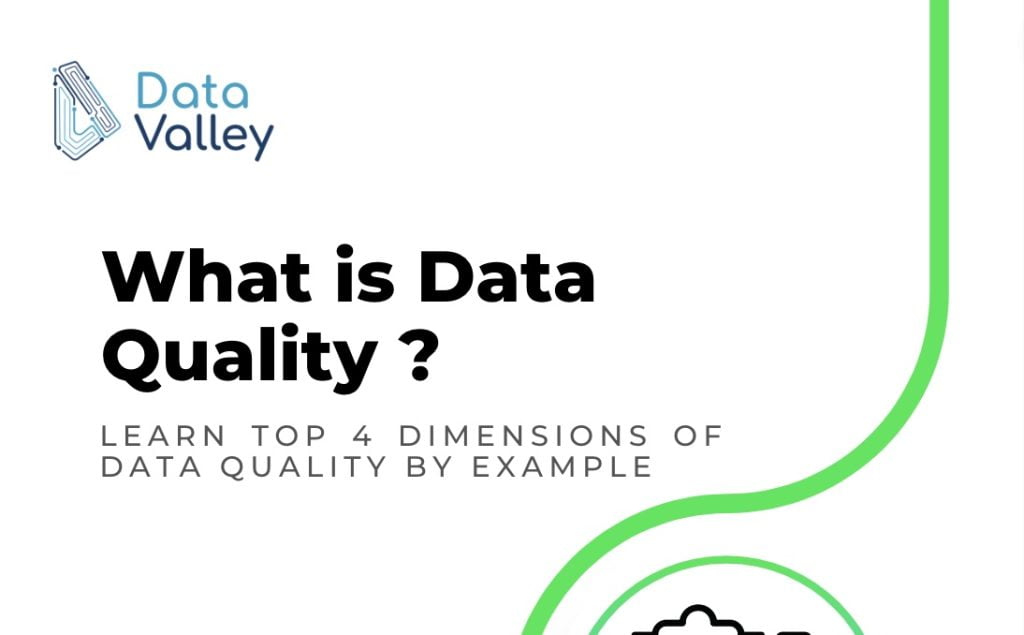 Data Valley

What is Data Quality ?

LEARN TOP 4 DIMENSIONS OF DATA QUALITY BY EXAMPLE